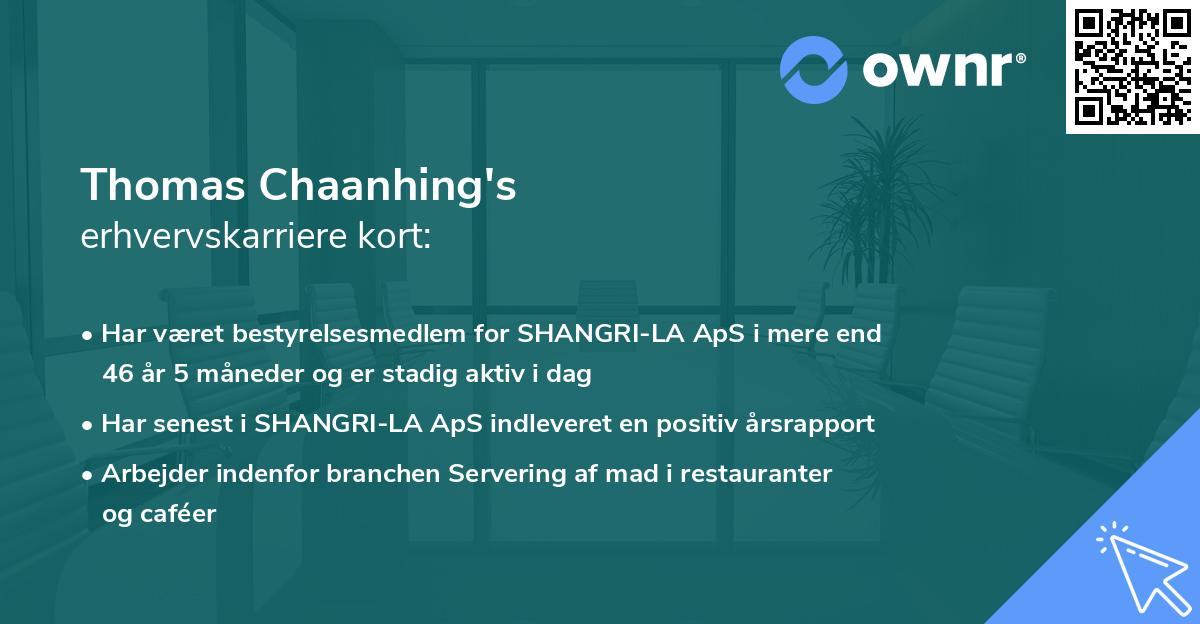 ownr®

Thomas Chaanhing's
erhvervskarriere kort:

• Har været bestyrelsesmedlem for SHANGRI-LA ApS i mere end 46 år 5 måneder og er stadig aktiv i dag

• Har senest i SHANGRI-LA ApS indleveret en positiv årsrapport

• Arbejder indenfor branchen Servering af mad i restauranter og caféer